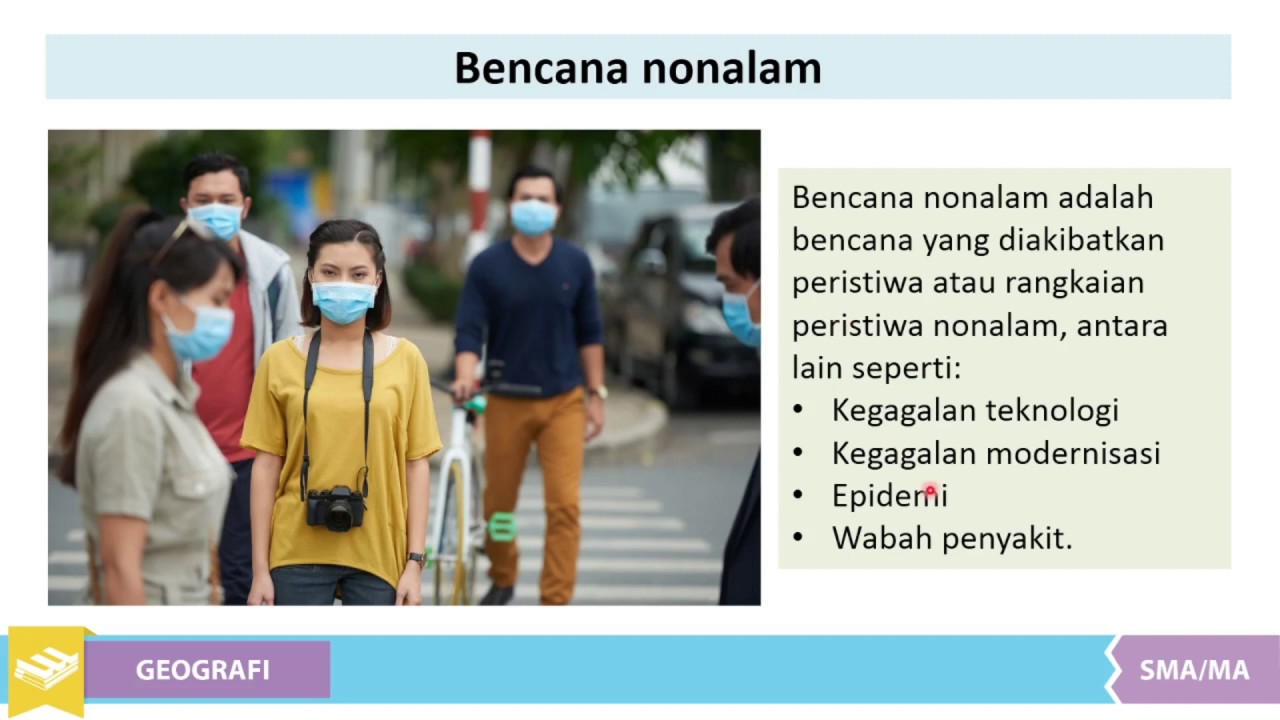 Bencana nonalam

Bencana nonalam adalah bencana yang diakibatkan peristiwa atau rangkaian peristiwa nonalam, antara lain seperti:
• Kegagalan teknologi
• Kegagalan modernisasi
• Epidemi
• Wabah penyakit.

GEOGRAFI

SMA/MA